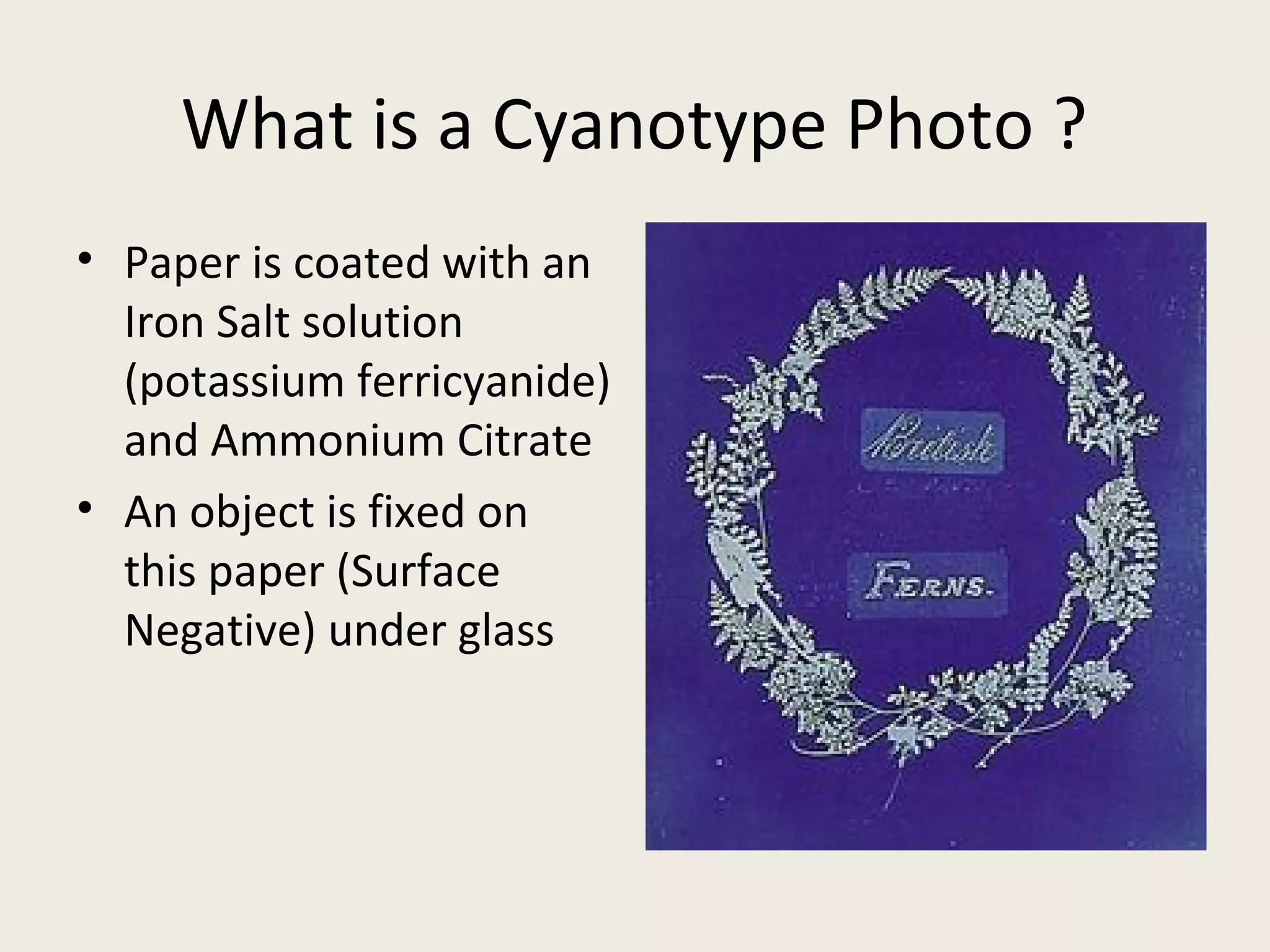 What is a Cyanotype Photo ?

• Paper is coated with an Iron Salt solution (potassium ferricyanide) and Ammonium Citrate

• An object is fixed on this paper (Surface Negative) under glass

British

FERNS.